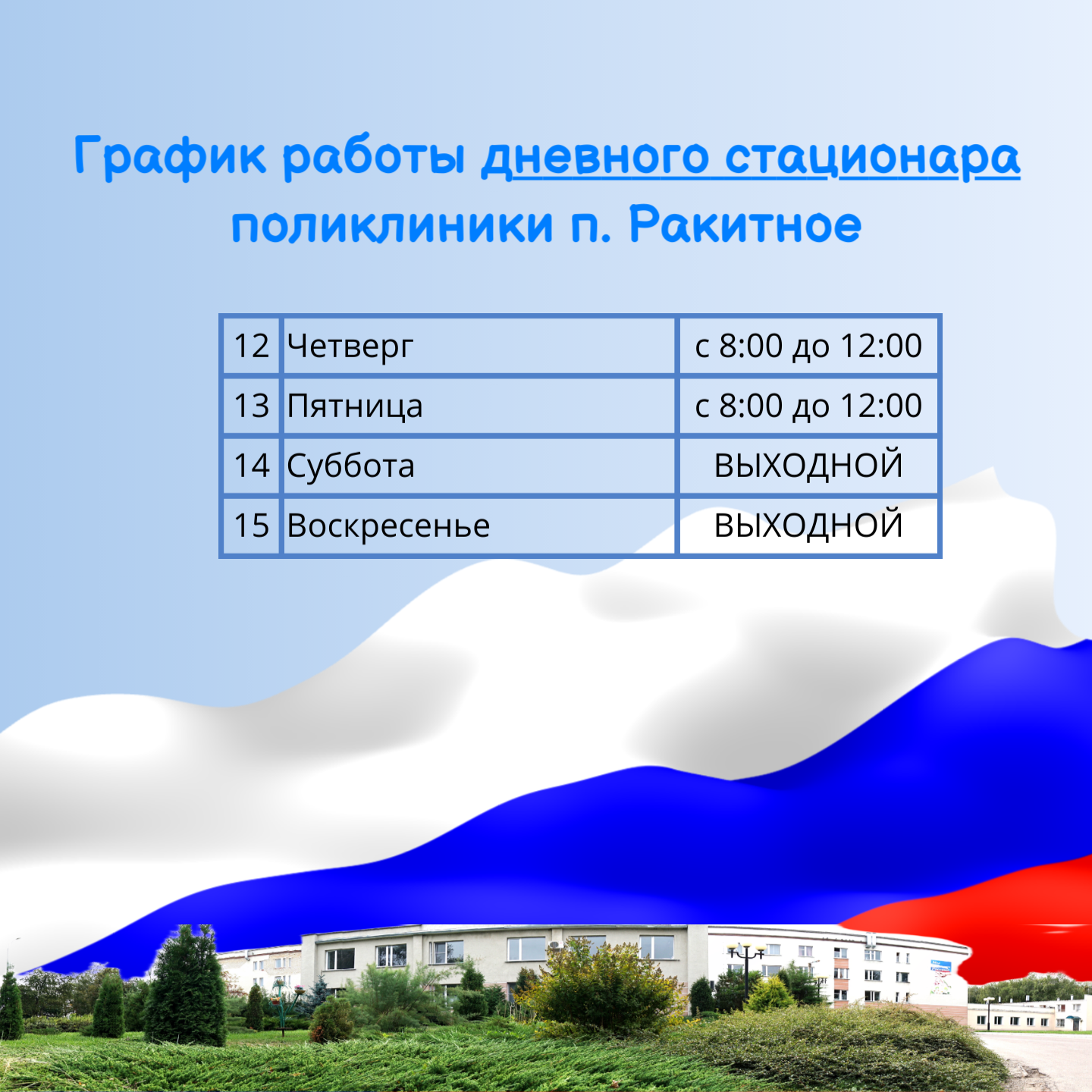 График работы дневного стационара поликлиники п. Ракитное

| 12 | Четверг | с 8:00 до 12:00 |
|---|---|---|
| 13 | Пятница | с 8:00 до 12:00 |
| 14 | Суббота | ВЫХОДНОЙ |
| 15 | Воскресенье | ВЫХОДНОЙ |